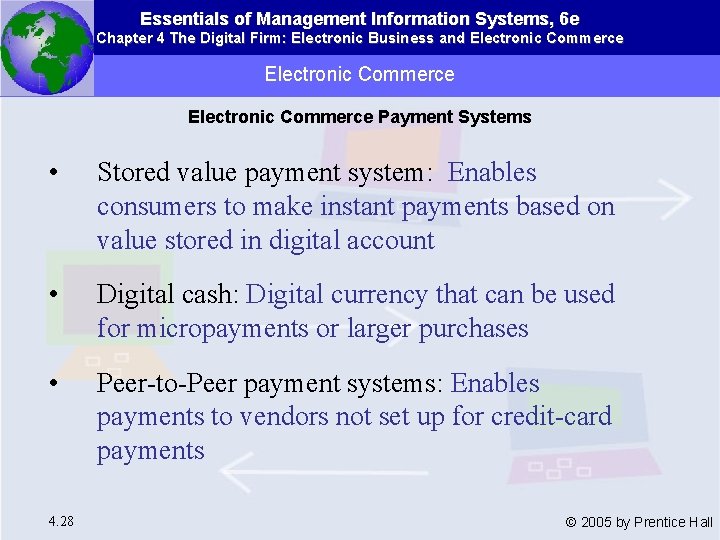 Essentials of Management Information Systems, 6e
Chapter 4 The Digital Firm: Electronic Business and Electronic Commerce

Electronic Commerce

Electronic Commerce Payment Systems

• Stored value payment system: Enables consumers to make instant payments based on value stored in digital account

• Digital cash: Digital currency that can be used for micropayments or larger purchases

• Peer-to-Peer payment systems: Enables payments to vendors not set up for credit-card payments

4.28

© 2005 by Prentice Hall